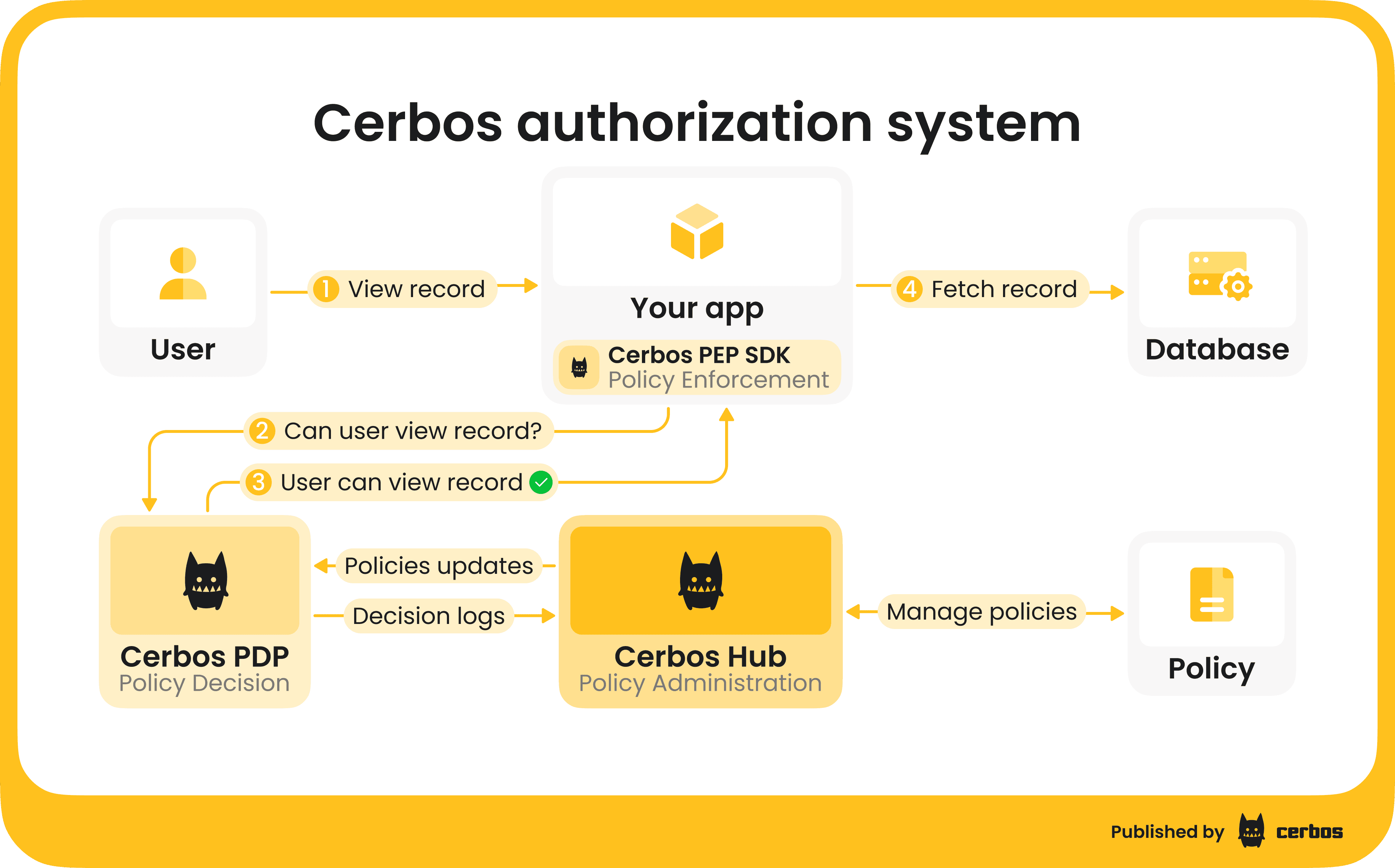 Cerbos authorization system

User

1 View record

Your app

Cerbos PEP SDK
Policy Enforcement

4 Fetch record

Database

2 Can user view record?

3 User can view record

Cerbos PDP
Policy Decision

Policies updates

Decision logs

Cerbos Hub
Policy Administration

Manage policies

Policy

Published by cerbos